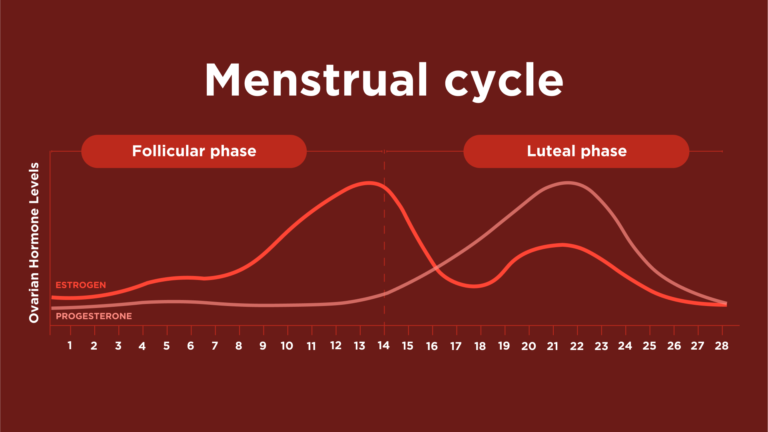 Menstrual cycle

Follicular phase

Luteal phase

Ovarian Hormone Levels

ESTROGEN

PROGESTERONE

1 2 3 4 5 6 7 8 9 10 11 12 13 14 15 16 17 18 19 20 21 22 23 24 25 26 27 28